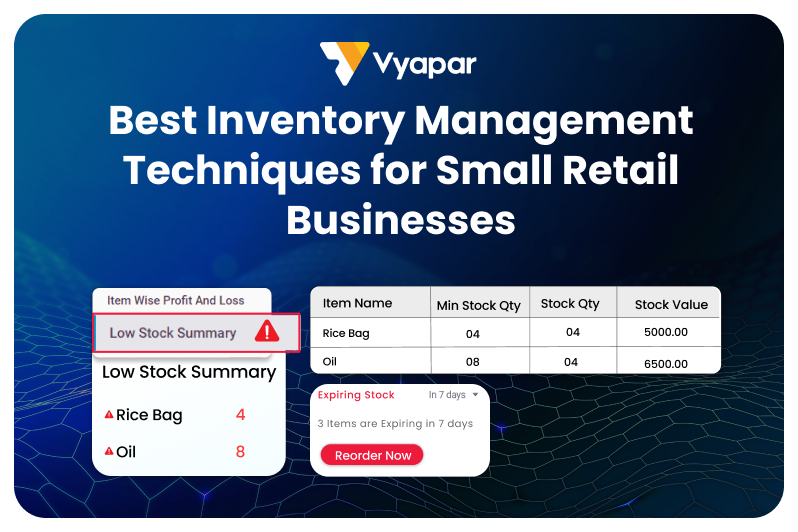 Vyapar

Best Inventory Management Techniques for Small Retail Businesses

Item Wise Profit And Loss

Low Stock Summary

Low Stock Summary

Rice Bag 4

Oil 8

| Item Name | Min Stock Qty | Stock Qty | Stock Value |
|---|---|---|---|
| Rice Bag | 04 | 04 | 5000.00 |
| Oil | 08 | 04 | 6500.00 |

Expiring Stock In 7 days

3 Items are Expiring in 7 days

Reorder Now